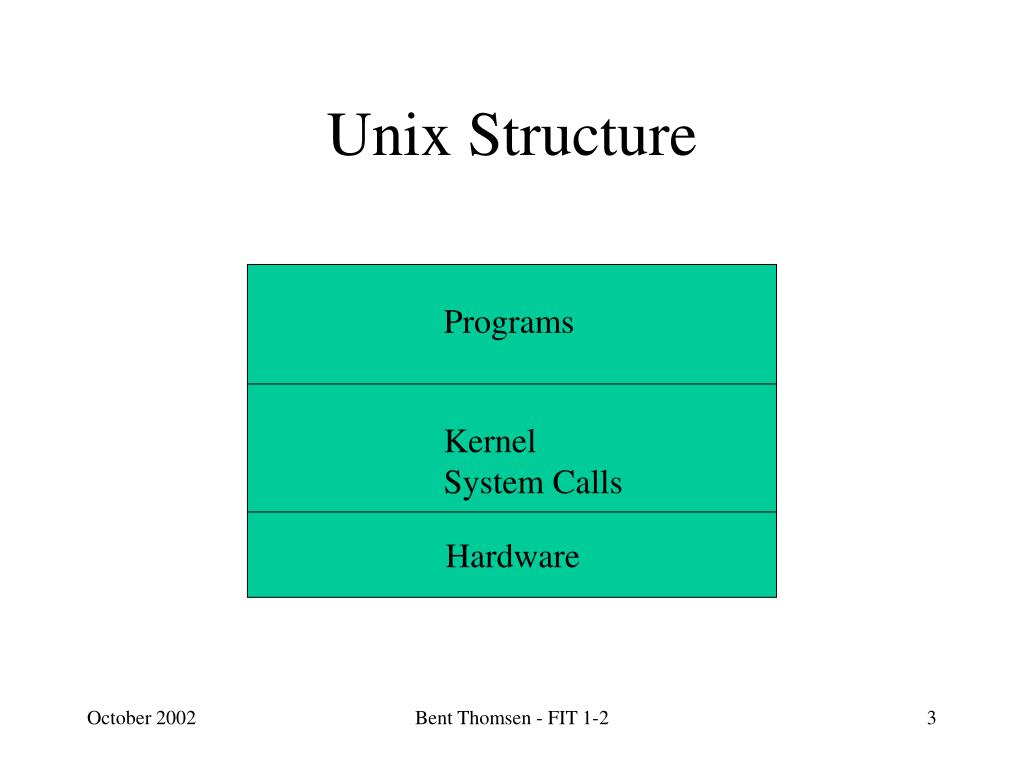 Unix Structure

Programs

Kernel
System Calls

Hardware

October 2002

Bent Thomsen - FIT 1-2

3